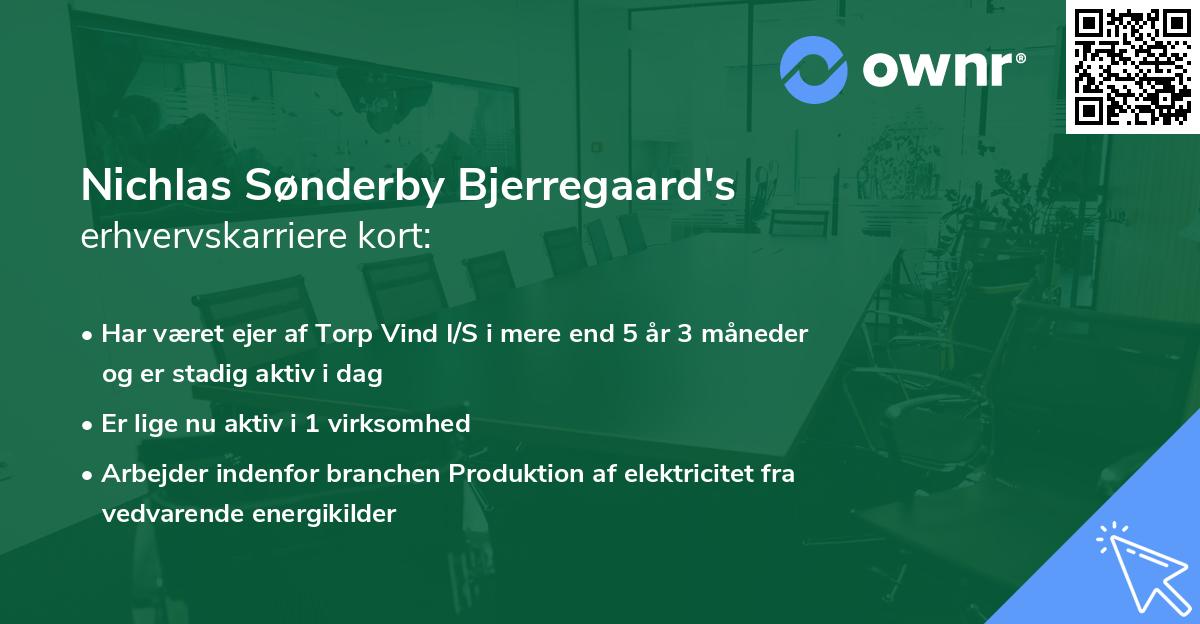 ownr®

Nichlas Sønderby Bjerregaard's
erhvervskarriere kort:

• Har været ejer af Torp Vind I/S i mere end 5 år 3 måneder og er stadig aktiv i dag
• Er lige nu aktiv i 1 virksomhed
• Arbejder indenfor branchen Produktion af elektricitet fra vedvarende energikilder